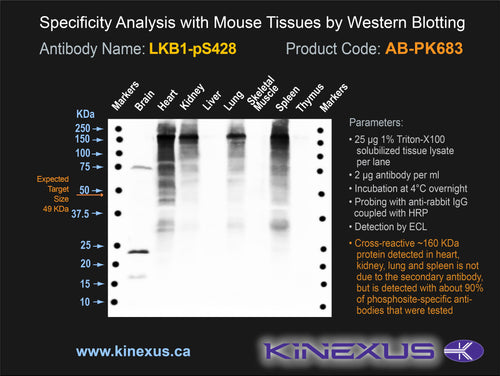 Specificity Analysis with Mouse Tissues by Western Blotting

Antibody Name: LKB1-pS428

Product Code: AB-PK683

Markers Brain Heart Kidney Liver Lung Skeletal Muscle Spleen Thymus Markers

KDa
250
150
100
75
50
37.5
25
20
15
10

Expected Target Size 49 KDa

Parameters:
• 25 µg 1% Triton-X100 solubilized tissue lysate per lane
• 2 µg antibody per ml
• Incubation at 4°C overnight
• Probing with anti-rabbit IgG coupled with HRP
• Detection by ECL
• Cross-reactive ~160 KDa protein detected in heart, kidney, lung and spleen is not due to the secondary antibody, but is detected with about 90% of phosphosite-specific antibodies that were tested

www.kinexus.ca

KINEXUS